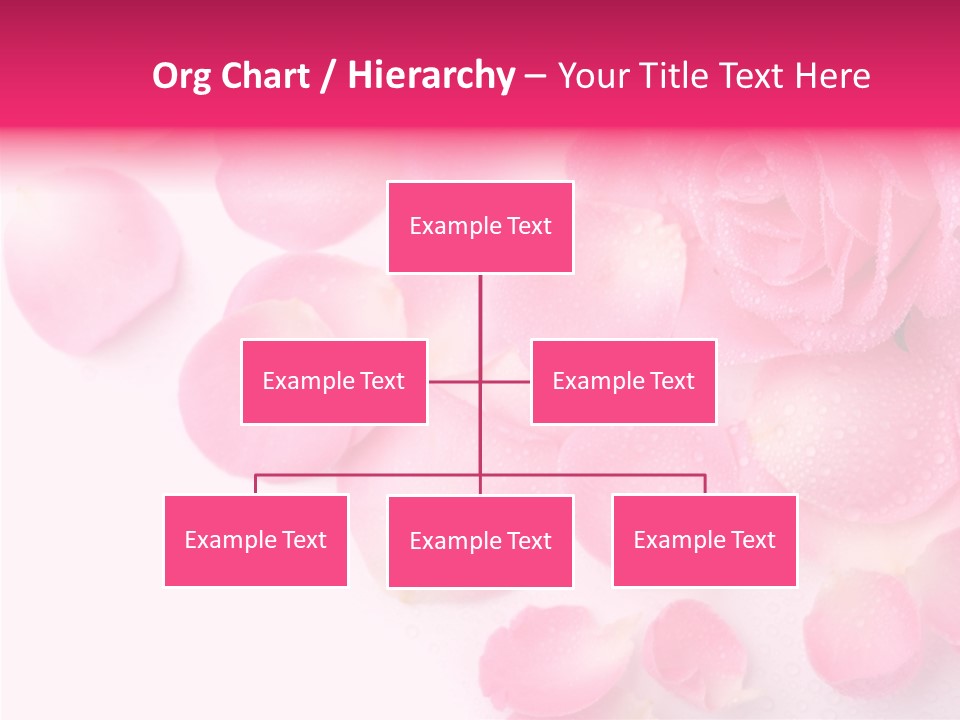 Org Chart / Hierarchy – Your Title Text Here

Example Text

Example Text

Example Text

Example Text

Example Text

Example Text